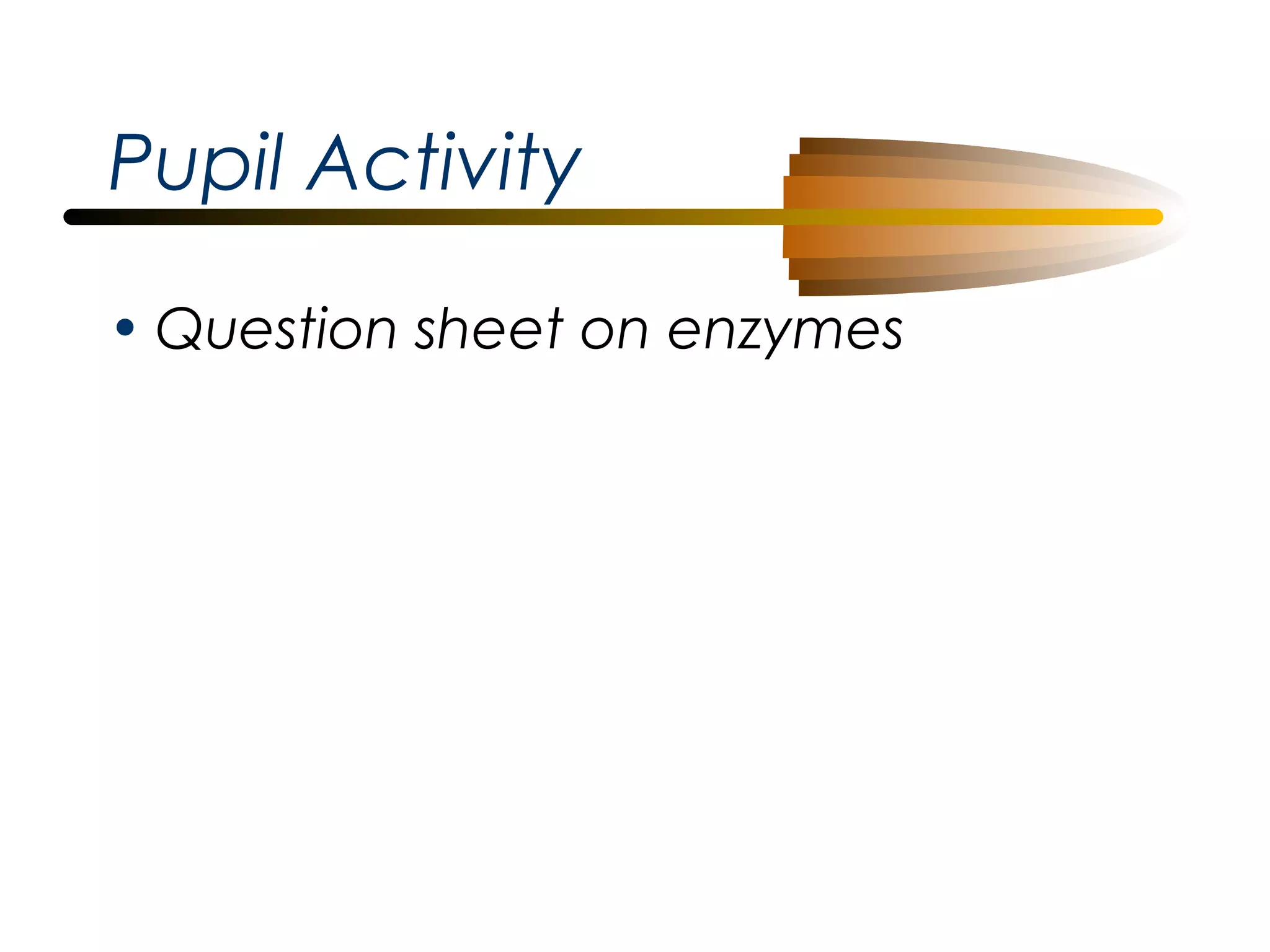 Pupil Activity

• Question sheet on enzymes